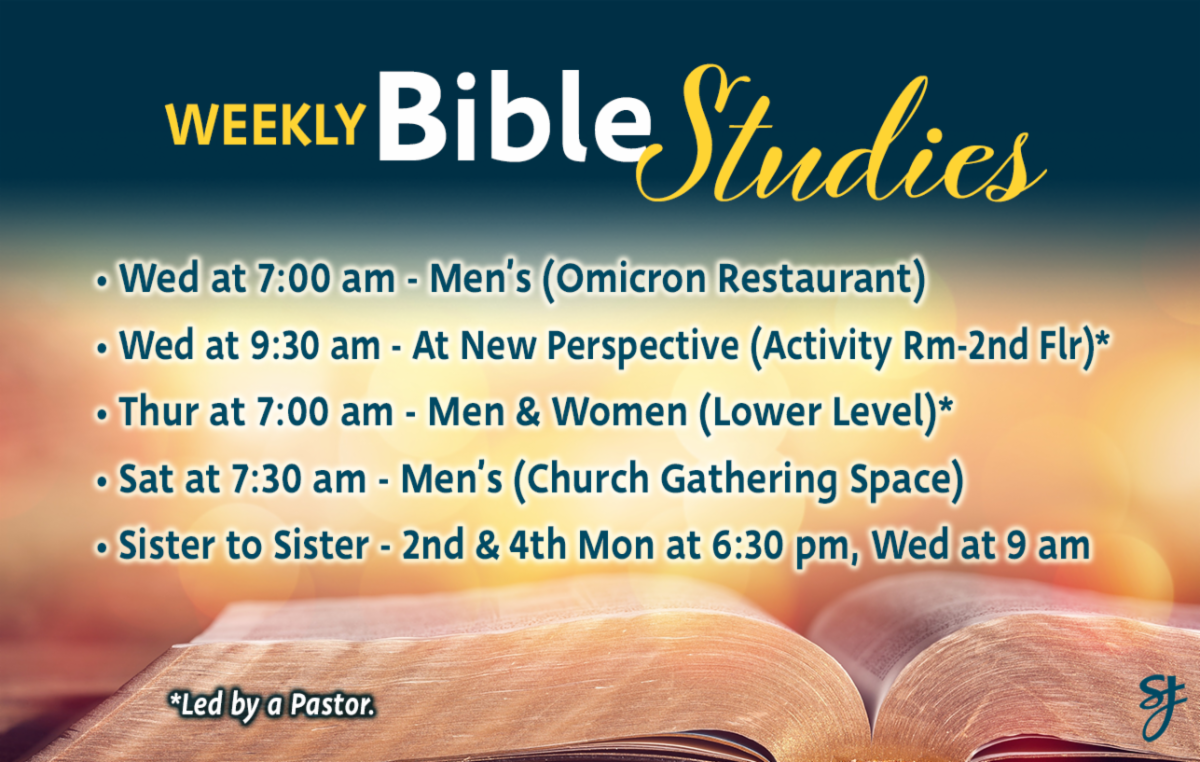 WEEKLY Bible Studies

• Wed at 7:00 am - Men's (Omicron Restaurant)
• Wed at 9:30 am - At New Perspective (Activity Rm-2nd Flr)*
• Thur at 7:00 am - Men & Women (Lower Level)*
• Sat at 7:30 am - Men's (Church Gathering Space)
• Sister to Sister - 2nd & 4th Mon at 6:30 pm, Wed at 9 am

*Led by a Pastor.

SJ